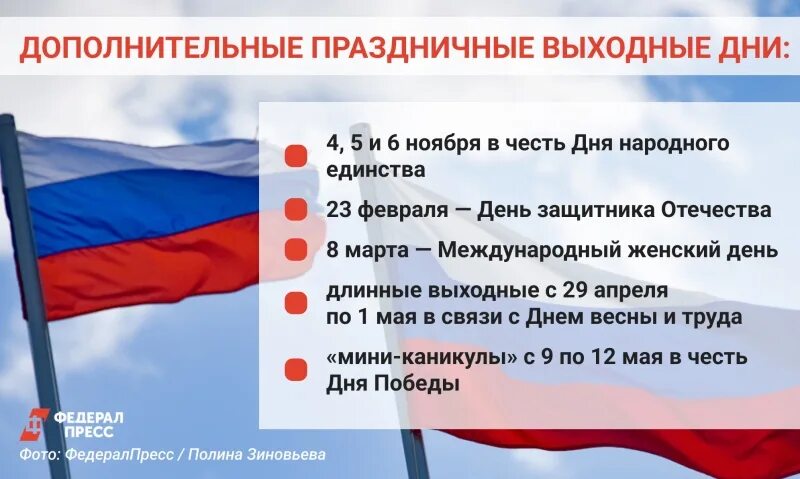 ДОПОЛНИТЕЛЬНЫЕ ПРАЗДНИЧНЫЕ ВЫХОДНЫЕ ДНИ:

4, 5 и 6 ноября в честь Дня народного единства

23 февраля — День защитника Отечества

8 марта — Международный женский день

длинные выходные с 29 апреля по 1 мая в связи с Днем весны и труда

«мини-каникулы» с 9 по 12 мая в честь Дня Победы

ФЕДЕРАЛ ПРЕСС

Фото: ФедералПресс / Полина Зиновьева